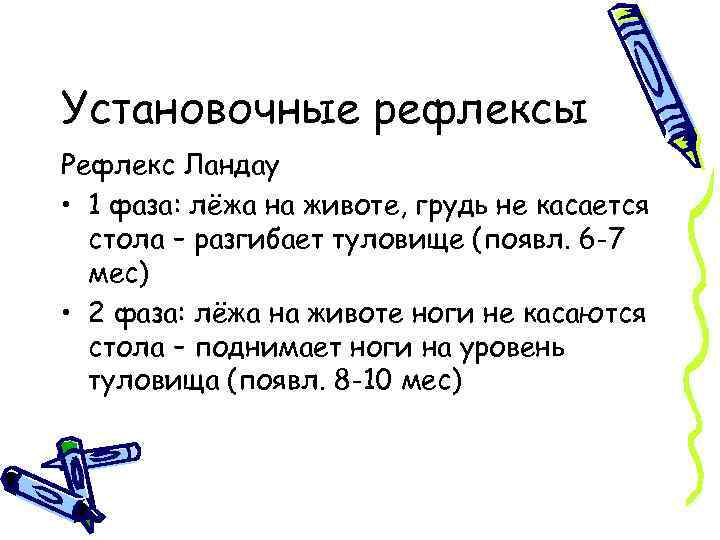 Установочные рефлексы

Рефлекс Ландау

• 1 фаза: лёжа на животе, грудь не касается стола – разгибает туловище (появл. 6-7 мес)

• 2 фаза: лёжа на животе ноги не касаются стола – поднимает ноги на уровень туловища (появл. 8-10 мес)